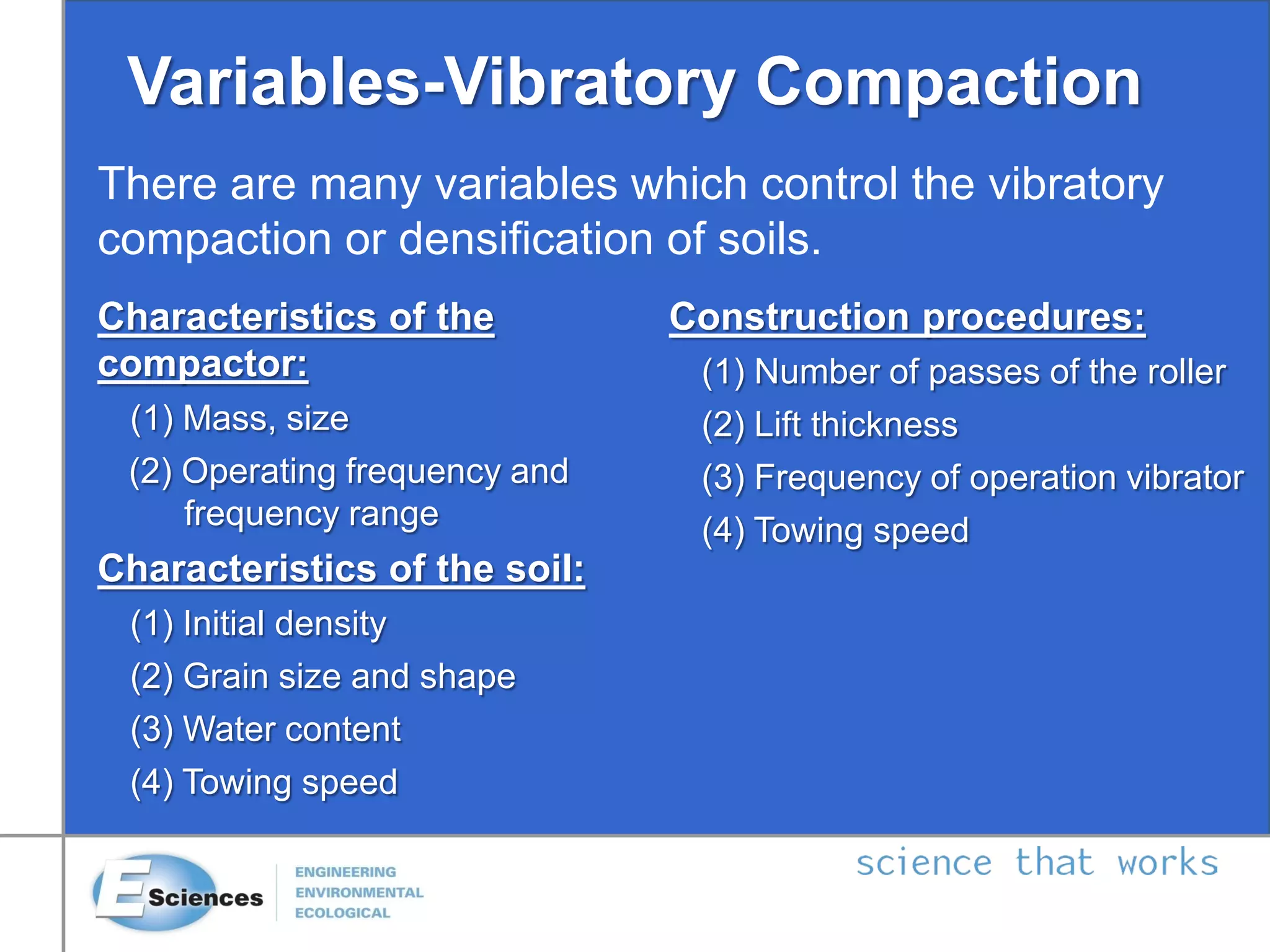 Variables-Vibratory Compaction

There are many variables which control the vibratory compaction or densification of soils.

Characteristics of the compactor:

(1) Mass, size

(2) Operating frequency and frequency range

Characteristics of the soil:

(1) Initial density

(2) Grain size and shape

(3) Water content

(4) Towing speed

Construction procedures:

(1) Number of passes of the roller

(2) Lift thickness

(3) Frequency of operation vibrator

(4) Towing speed

E Sciences

ENGINEERING
ENVIRONMENTAL
ECOLOGICAL

science that works